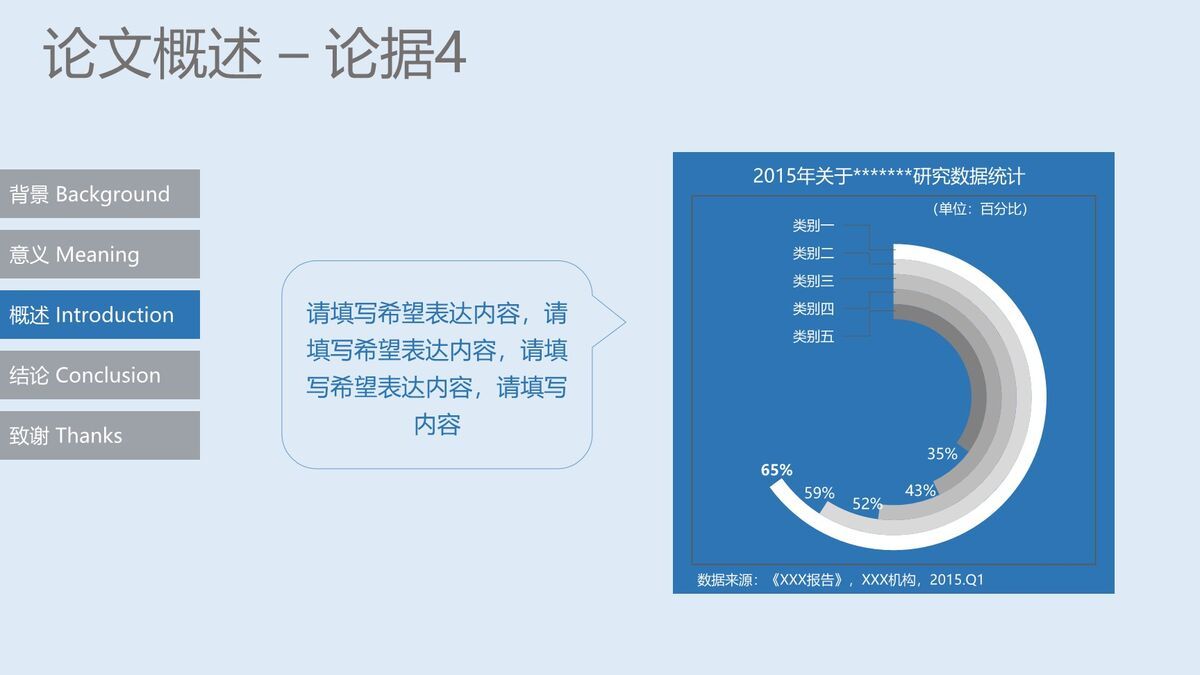 论文概述 – 论据4

背景 Background

意义 Meaning

概述 Introduction

结论 Conclusion

致谢 Thanks

请填写希望表达内容，请填写希望表达内容，请填写希望表达内容，请填写内容

2015年关于*******研究数据统计

（单位：百分比）

类别一
类别二
类别三
类别四
类别五

65%
59%
52%
43%
35%

数据来源：《XXX报告》，XXX机构，2015.Q1